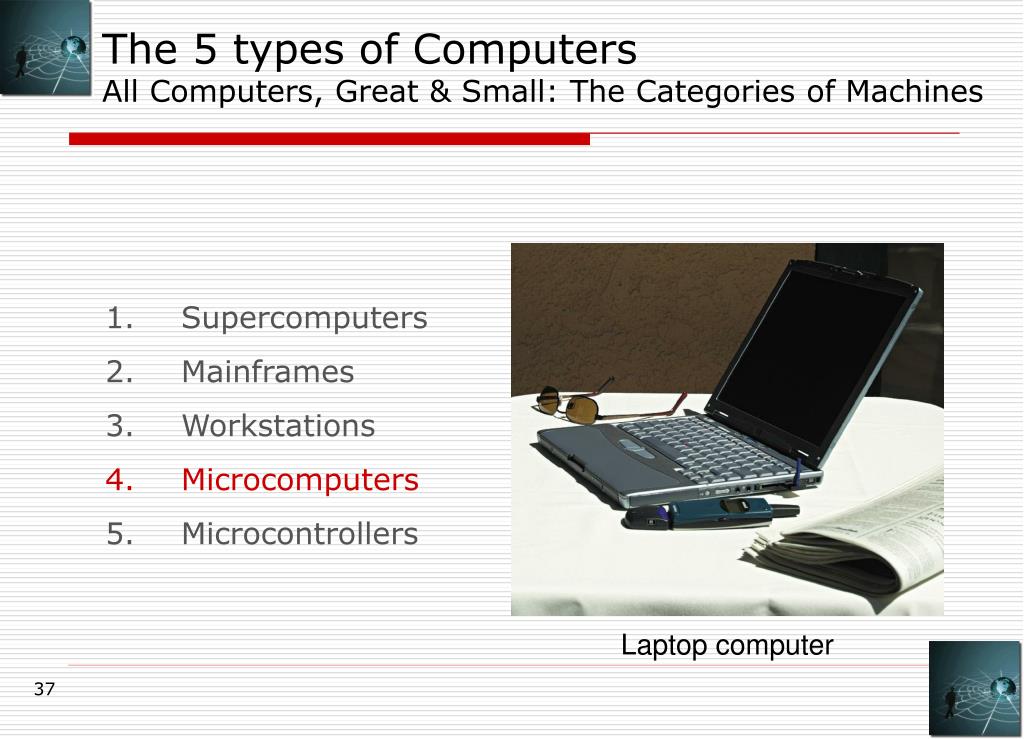 The 5 types of Computers
All Computers, Great & Small: The Categories of Machines

1. Supercomputers
2. Mainframes
3. Workstations
4. Microcomputers
5. Microcontrollers

Laptop computer

37